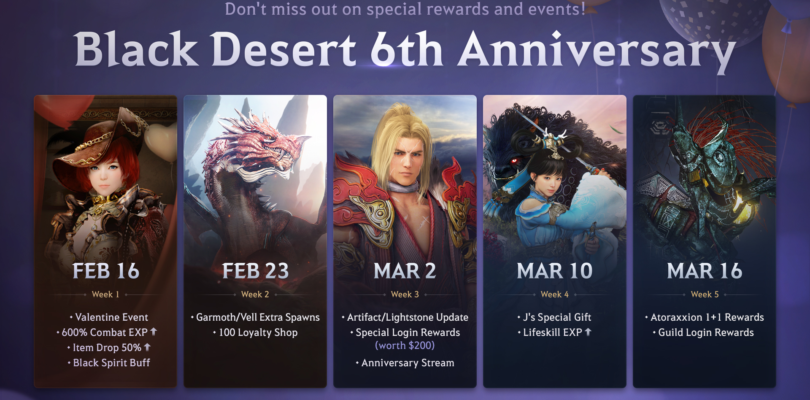 Don't miss out on special rewards and events!

Black Desert 6th Anniversary

FEB 16
Week 1
• Valentine Event
• 600% Combat EXP ↑
• Item Drop 50% ↑
• Black Spirit Buff

FEB 23
Week 2
• Garmoth/Vell Extra Spawns
• 100 Loyalty Shop

MAR 2
Week 3
• Artifact/Lightstone Update
• Special Login Rewards (worth $200)
• Anniversary Stream

MAR 10
Week 4
• J's Special Gift
• Lifeskill EXP ↑

MAR 16
Week 5
• Atoraxxion 1+1 Rewards
• Guild Login Rewards